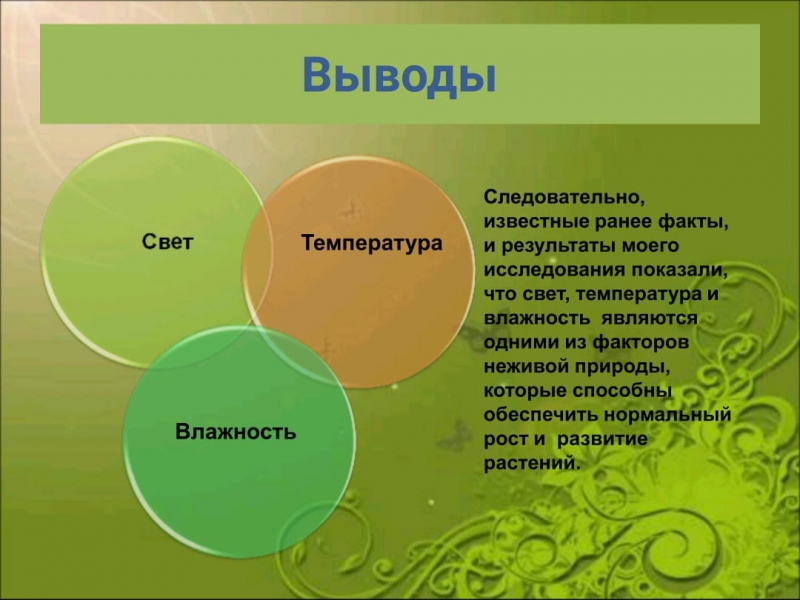 Выводы

Свет

Температура

Влажность

Следовательно, известные ранее факты, и результаты моего исследования показали, что свет, температура и влажность являются одними из факторов неживой природы, которые способны обеспечить нормальный рост и развитие растений.